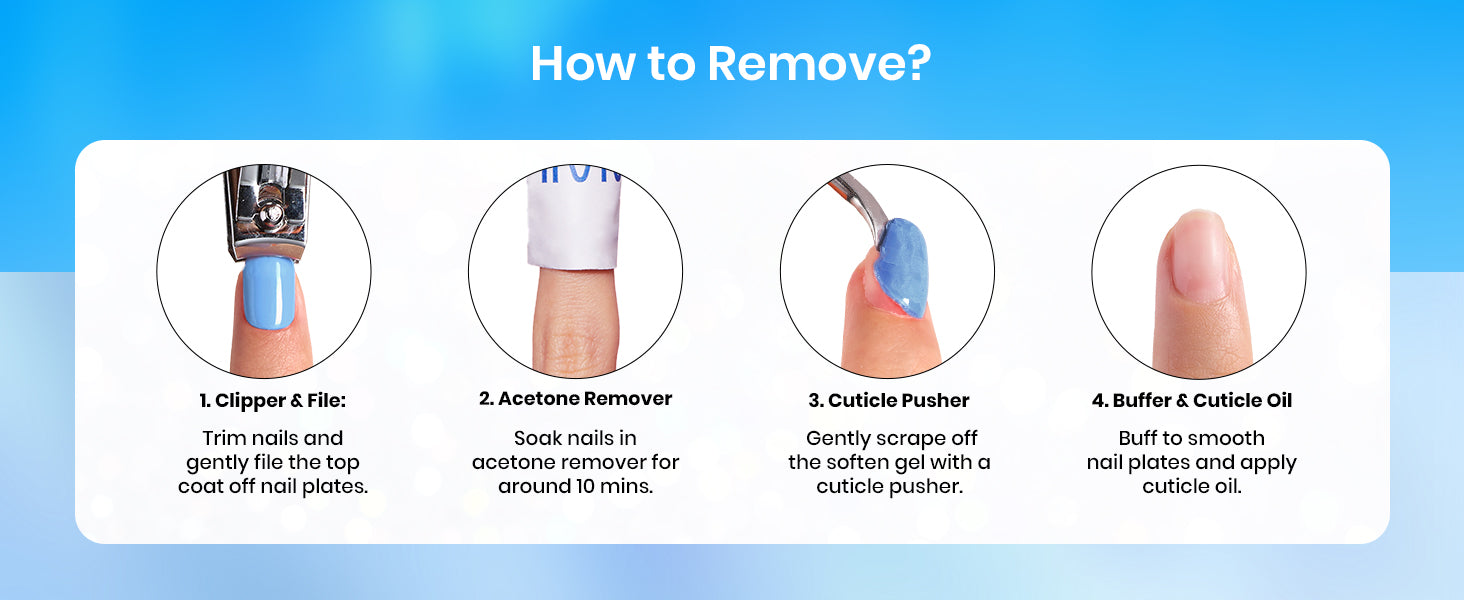 How to Remove?

1. Clipper & File:

Trim nails and gently file the top coat off nail plates.

2. Acetone Remover

Soak nails in acetone remover for around 10 mins.

3. Cuticle Pusher

Gently scrape off the soften gel with a cuticle pusher.

4. Buffer & Cuticle Oil

Buff to smooth nail plates and apply cuticle oil.